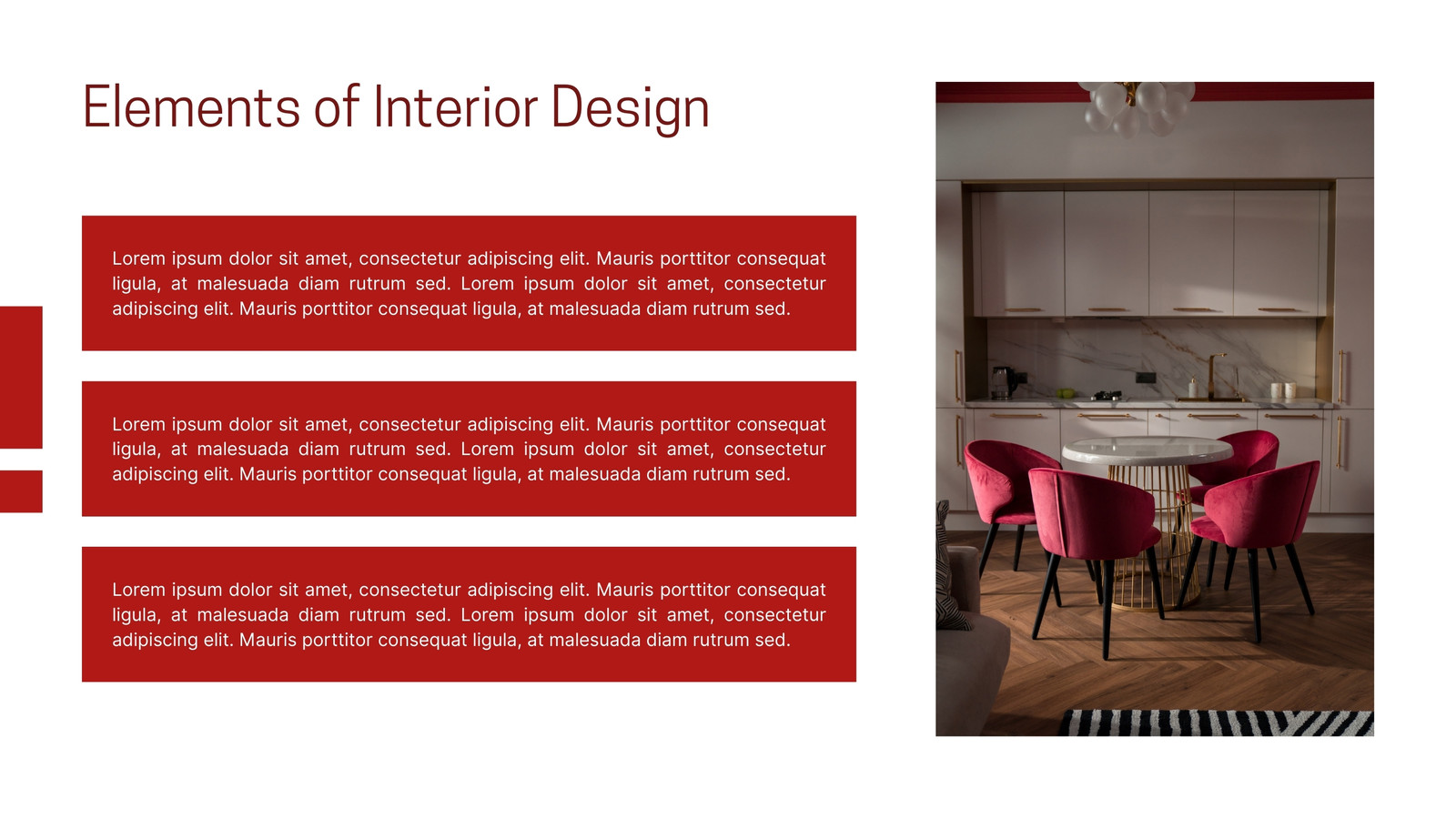 Elements of Interior Design

Lorem ipsum dolor sit amet, consectetur adipiscing elit. Mauris porttitor consequat ligula, at malesuada diam rutrum sed. Lorem ipsum dolor sit amet, consectetur adipiscing elit. Mauris porttitor consequat ligula, at malesuada diam rutrum sed.

Lorem ipsum dolor sit amet, consectetur adipiscing elit. Mauris porttitor consequat ligula, at malesuada diam rutrum sed. Lorem ipsum dolor sit amet, consectetur adipiscing elit. Mauris porttitor consequat ligula, at malesuada diam rutrum sed.

Lorem ipsum dolor sit amet, consectetur adipiscing elit. Mauris porttitor consequat ligula, at malesuada diam rutrum sed. Lorem ipsum dolor sit amet, consectetur adipiscing elit. Mauris porttitor consequat ligula, at malesuada diam rutrum sed.